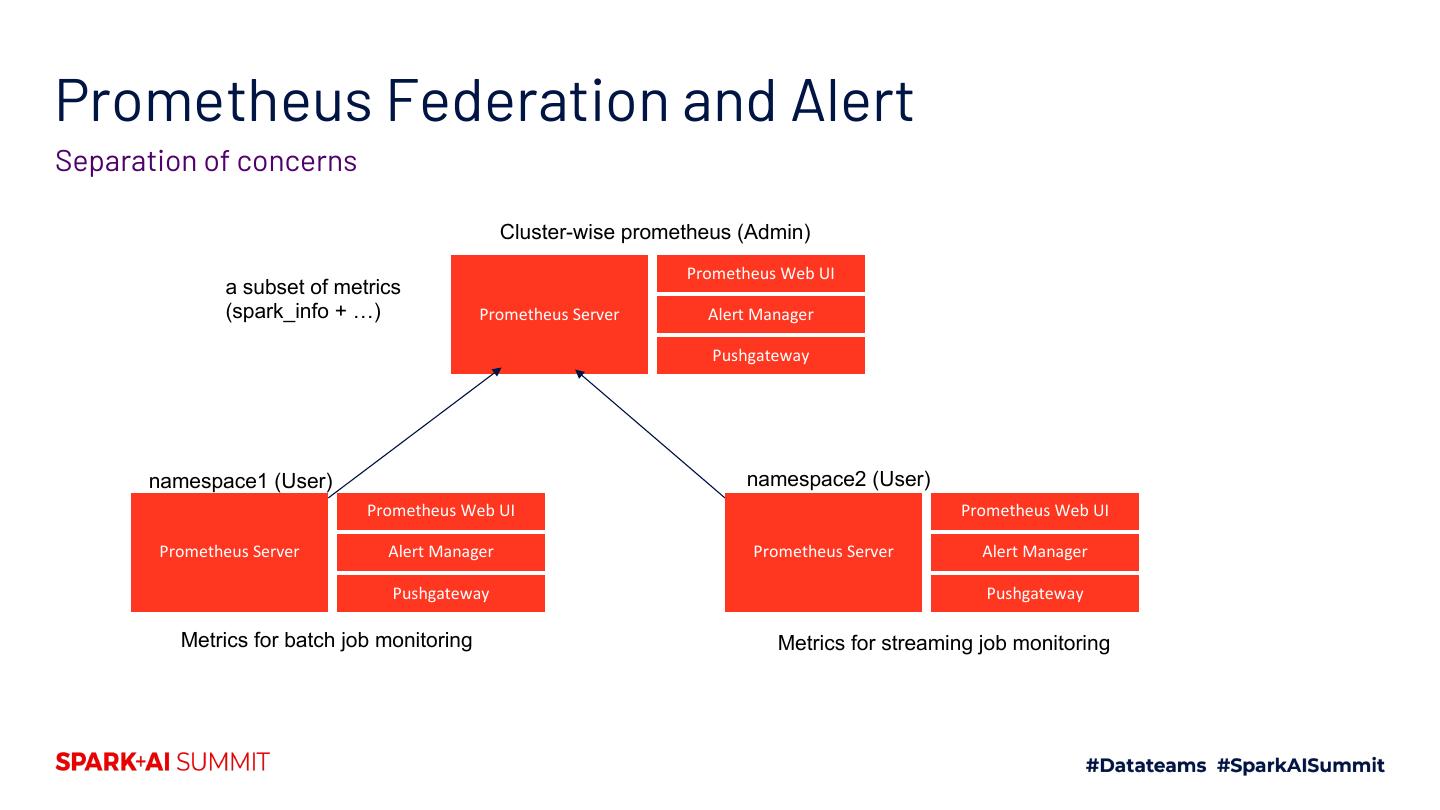 Prometheus Federation and Alert

Separation of concerns

Cluster-wise prometheus (Admin)

a subset of metrics (spark_info + …)

Prometheus Server

Prometheus Web UI

Alert Manager

Pushgateway

namespace1 (User)

Prometheus Server

Prometheus Web UI

Alert Manager

Pushgateway

Metrics for batch job monitoring

namespace2 (User)

Prometheus Server

Prometheus Web UI

Alert Manager

Pushgateway

Metrics for streaming job monitoring

SPARK+AI SUMMIT

#Datateams #SparkAISummit